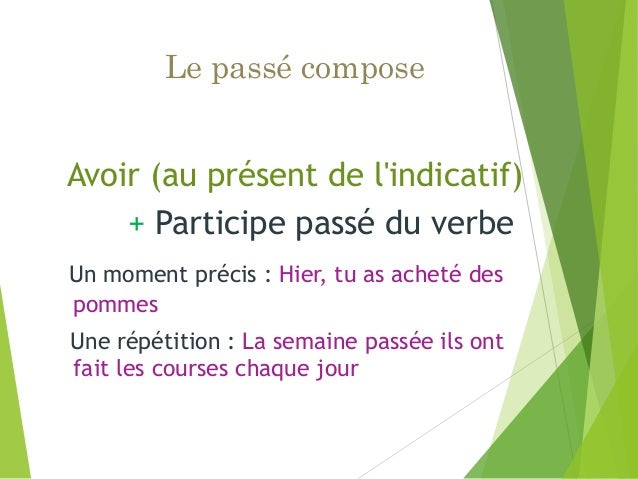 Le passé compose

Avoir (au présent de l'indicatif)

+ Participe passé du verbe

Un moment précis : Hier, tu as acheté des pommes

Une répétition : La semaine passée ils ont fait les courses chaque jour